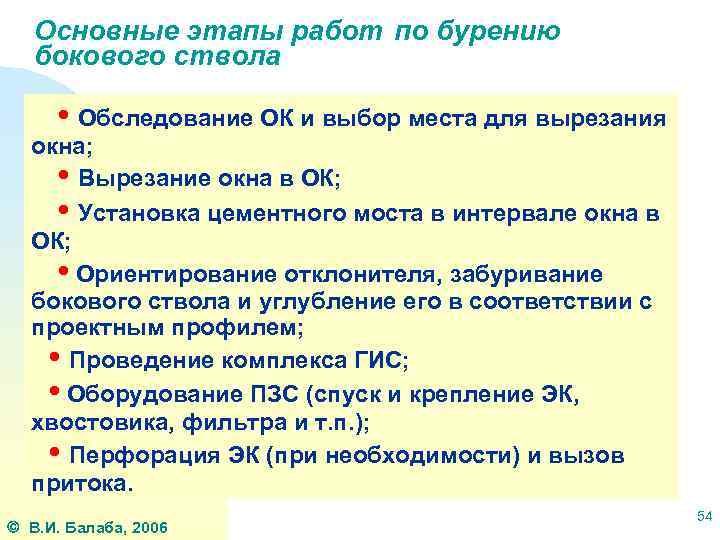 Основные этапы работ по бурению бокового ствола

• Обследование ОК и выбор места для вырезания окна;

• Вырезание окна в ОК;

• Установка цементного моста в интервале окна в ОК;

• Ориентирование отклонителя, забуривание бокового ствола и углубление его в соответствии с проектным профилем;

• Проведение комплекса ГИС;

• Оборудование ПЗС (спуск и крепление ЭК, хвостовика, фильтра и т.п.);

• Перфорация ЭК (при необходимости) и вызов притока.

© В.И. Балаба, 2006

54